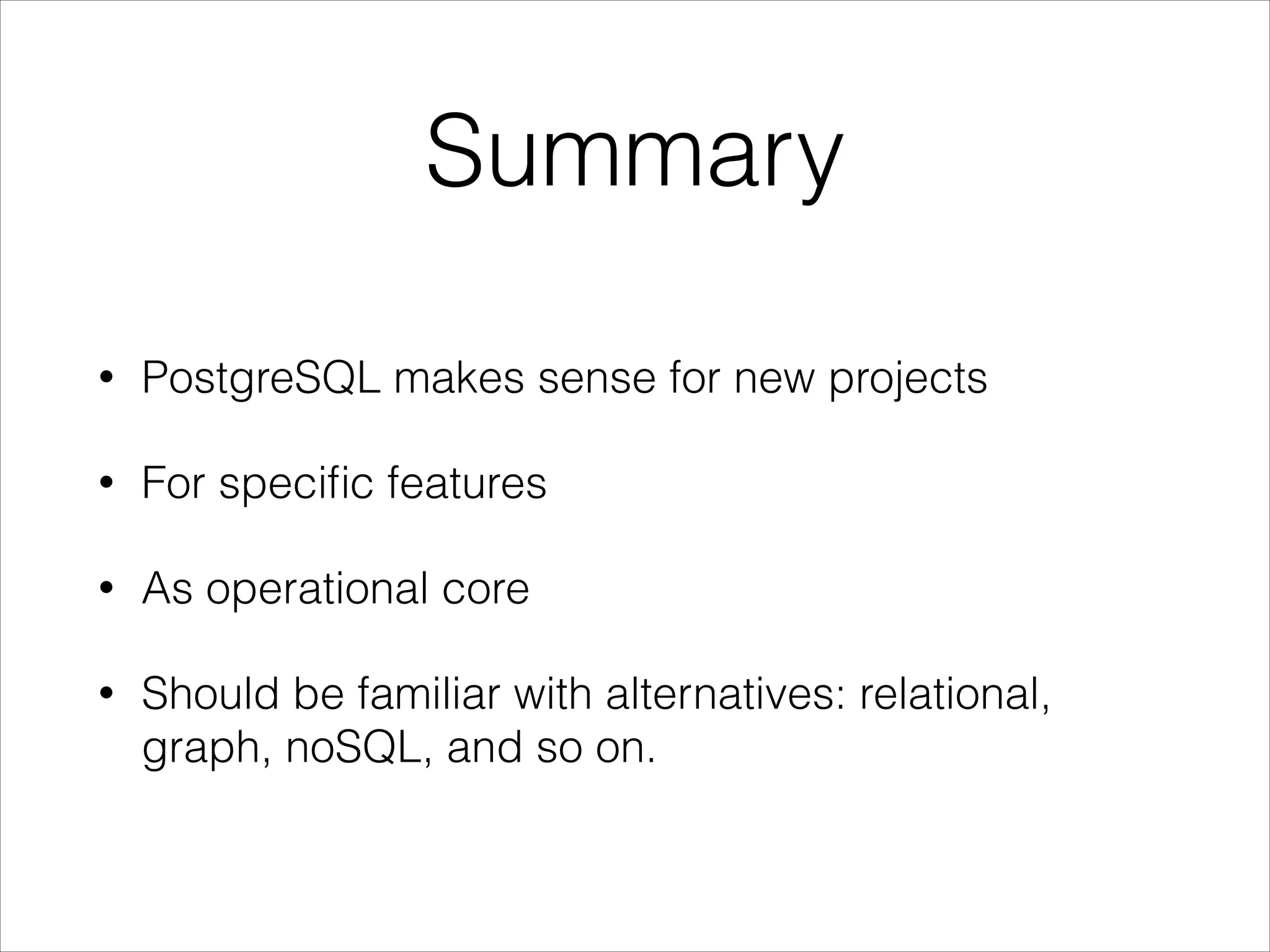 Summary

• PostgreSQL makes sense for new projects

• For specific features

• As operational core

• Should be familiar with alternatives: relational, graph, noSQL, and so on.